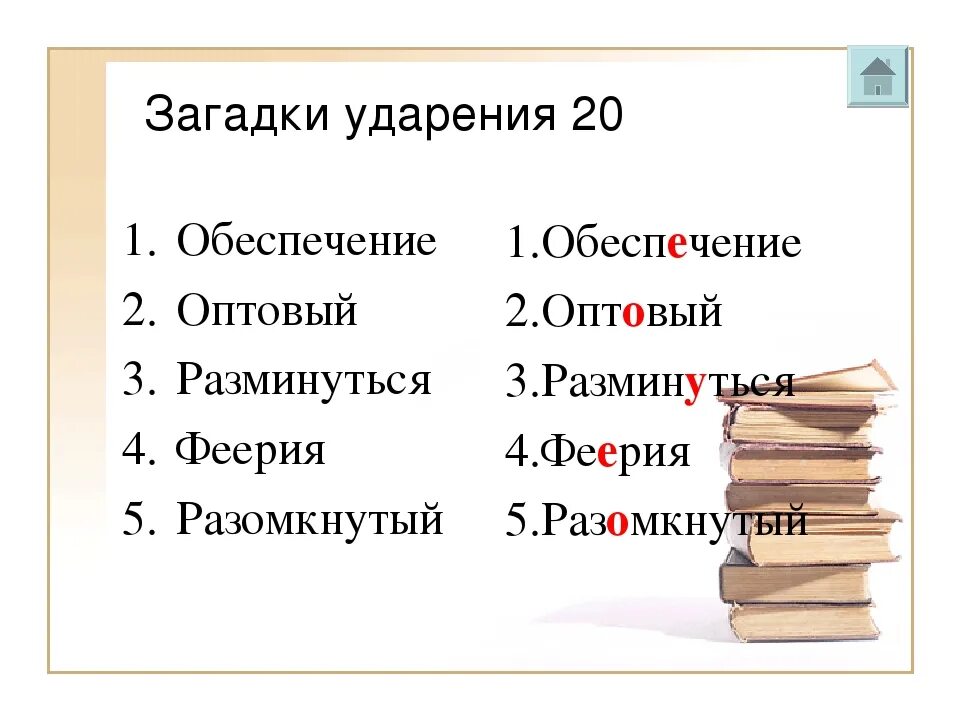 Загадки ударения 20

1. Обеспечение
2. Оптовый
3. Разминуться
4. Феерия
5. Разомкнутый

1.Обеспечение
2.Оптовый
3.Разминуться
4.Феерия
5.Разомкнутый